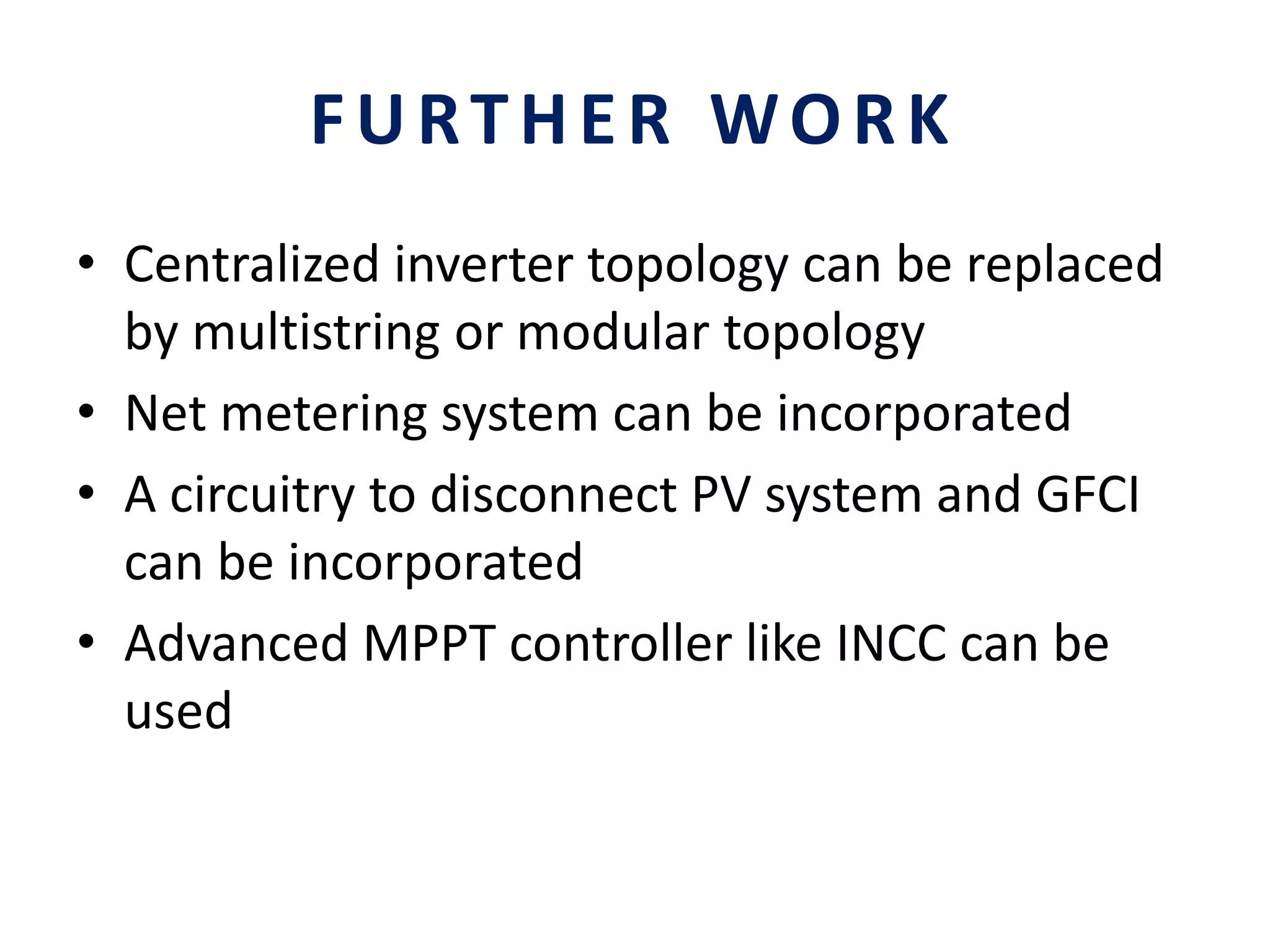 FURTHER WORK

• Centralized inverter topology can be replaced by multistring or modular topology
• Net metering system can be incorporated
• A circuitry to disconnect PV system and GFCI can be incorporated
• Advanced MPPT controller like INCC can be used